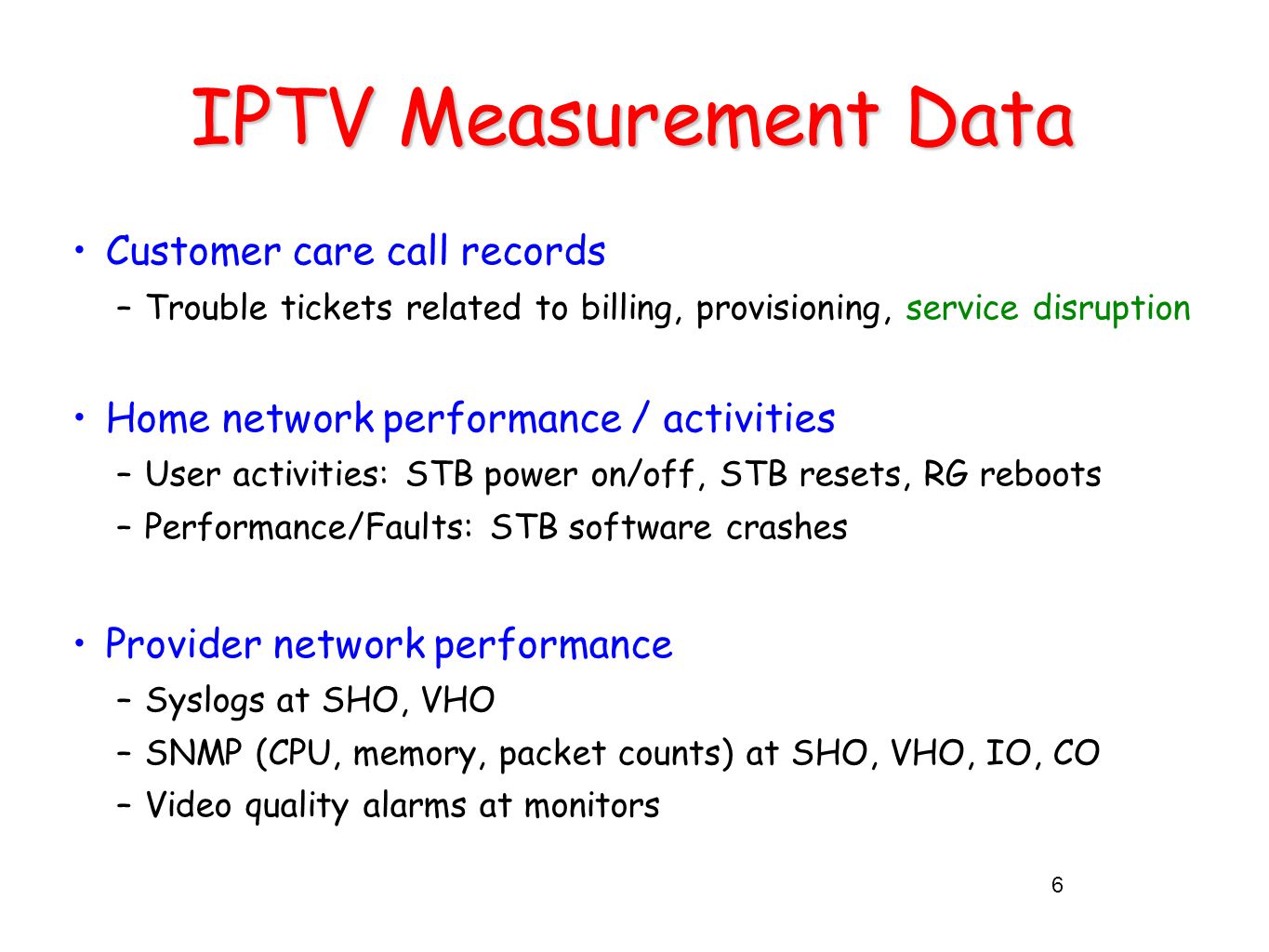 IPTV Measurement Data

• Customer care call records
– Trouble tickets related to billing, provisioning, service disruption

• Home network performance / activities
– User activities: STB power on/off, STB resets, RG reboots
– Performance/Faults: STB software crashes

• Provider network performance
– Syslogs at SHO, VHO
– SNMP (CPU, memory, packet counts) at SHO, VHO, IO, CO
– Video quality alarms at monitors

6